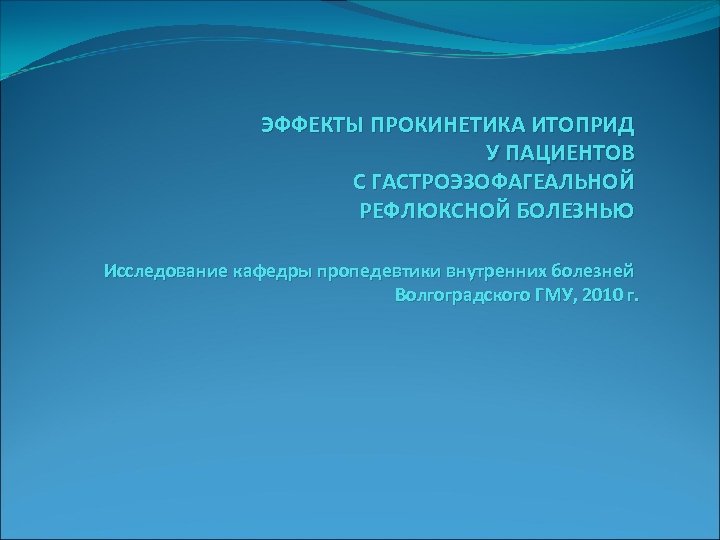 ЭФФЕКТЫ ПРОКИНЕТИКА ИТОПРИД
У ПАЦИЕНТОВ
С ГАСТРОЭЗОФАГЕАЛЬНОЙ
РЕФЛЮКСНОЙ БОЛЕЗНЬЮ

Исследование кафедры пропедевтики внутренних болезней
Волгоградского ГМУ, 2010 г.